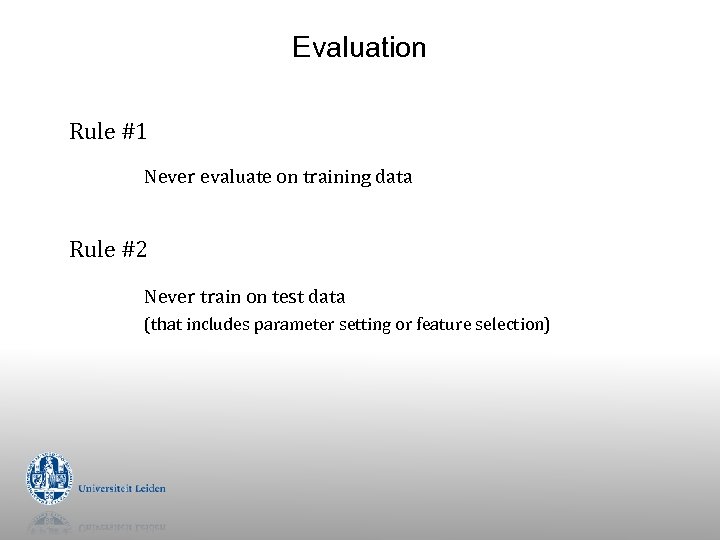 Evaluation

Rule #1

Never evaluate on training data

Rule #2

Never train on test data
(that includes parameter setting or feature selection)

Universiteit Leiden